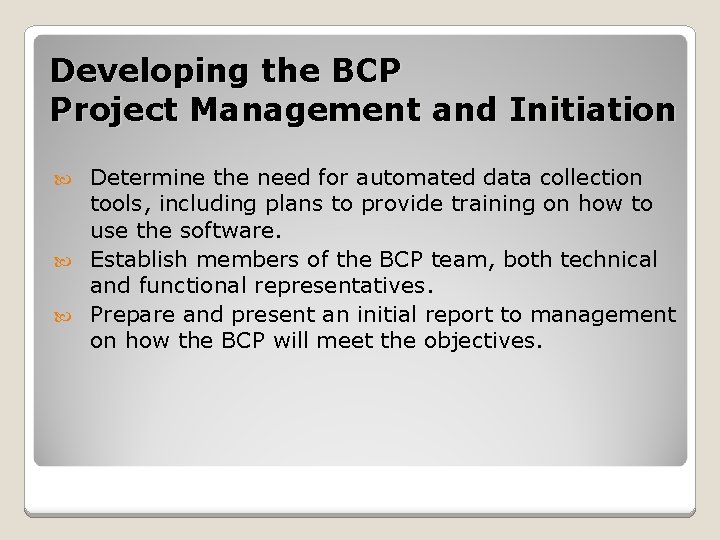 Developing the BCP
Project Management and Initiation

Determine the need for automated data collection tools, including plans to provide training on how to use the software.
Establish members of the BCP team, both technical and functional representatives.
Prepare and present an initial report to management on how the BCP will meet the objectives.